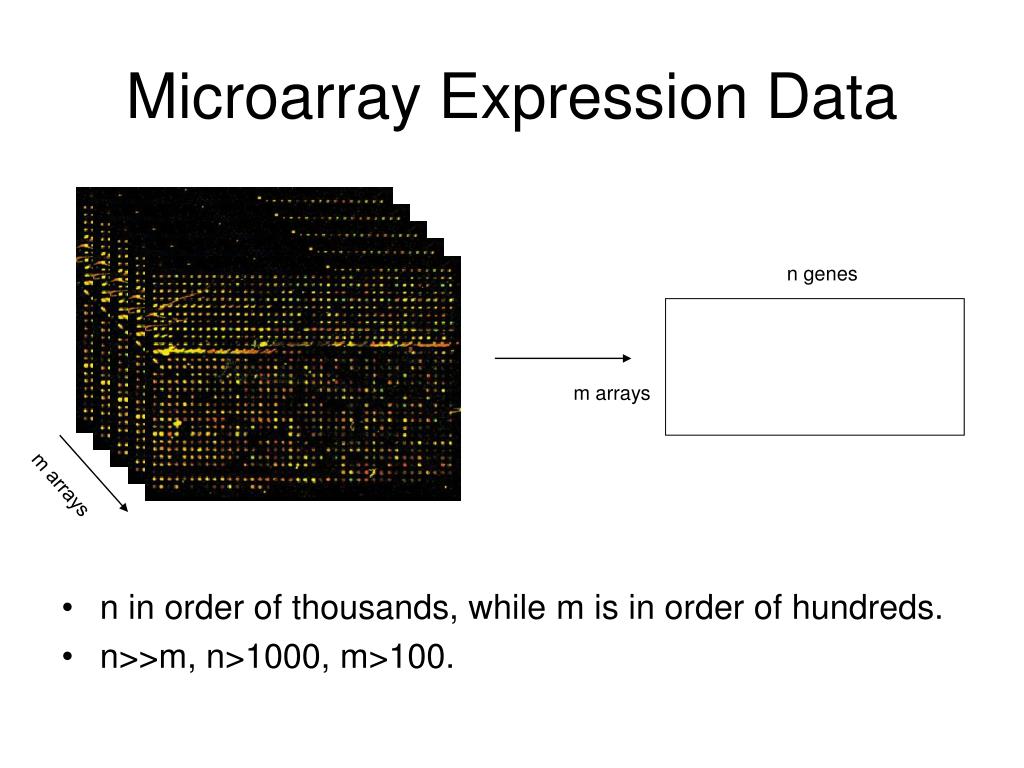 Microarray Expression Data

m arrays

n genes

m arrays

• n in order of thousands, while m is in order of hundreds.
• n>>m, n>1000, m>100.